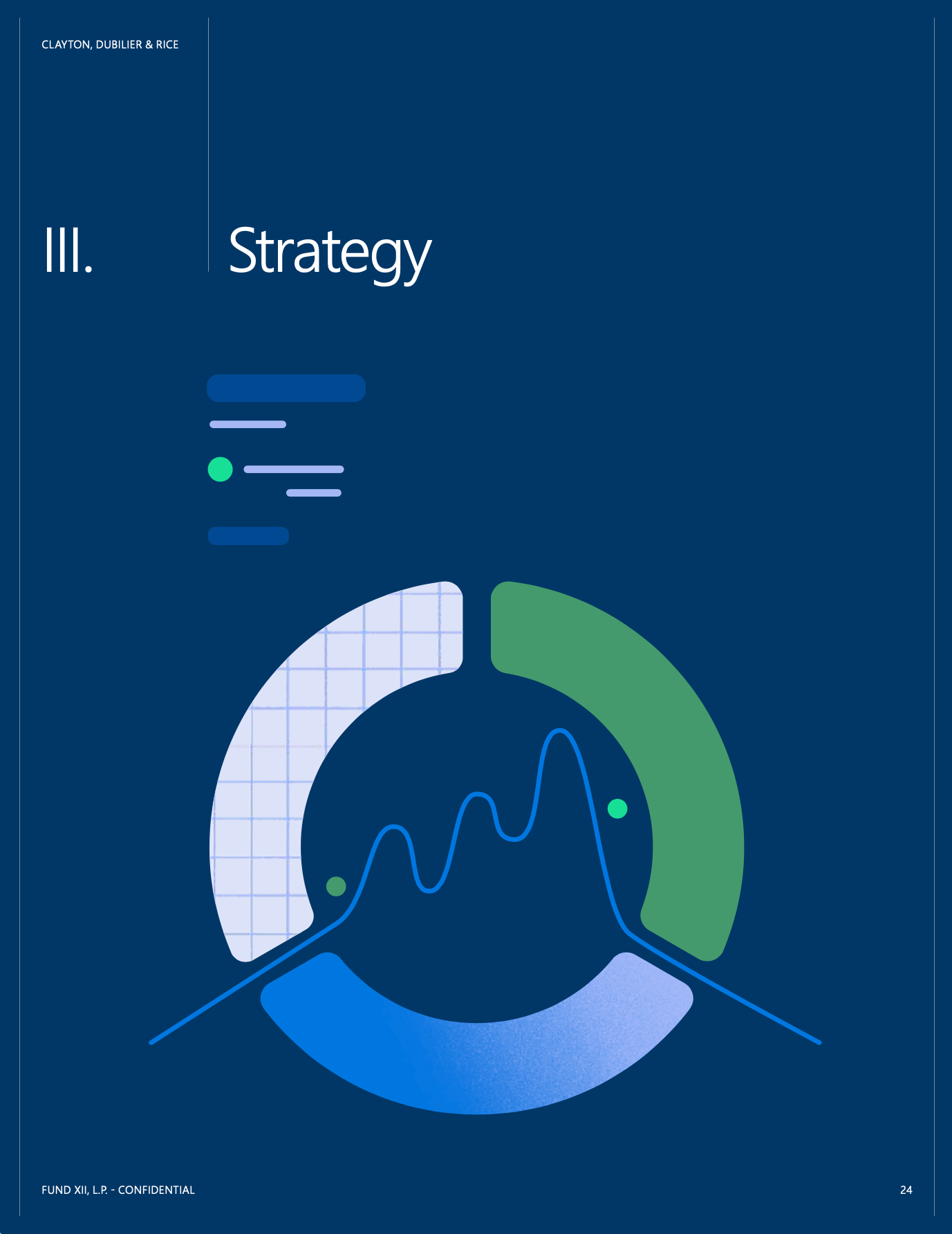 CLAYTON, DUBILIER & RICE

III.

Strategy

FUND XII, L.P. - CONFIDENTIAL

24